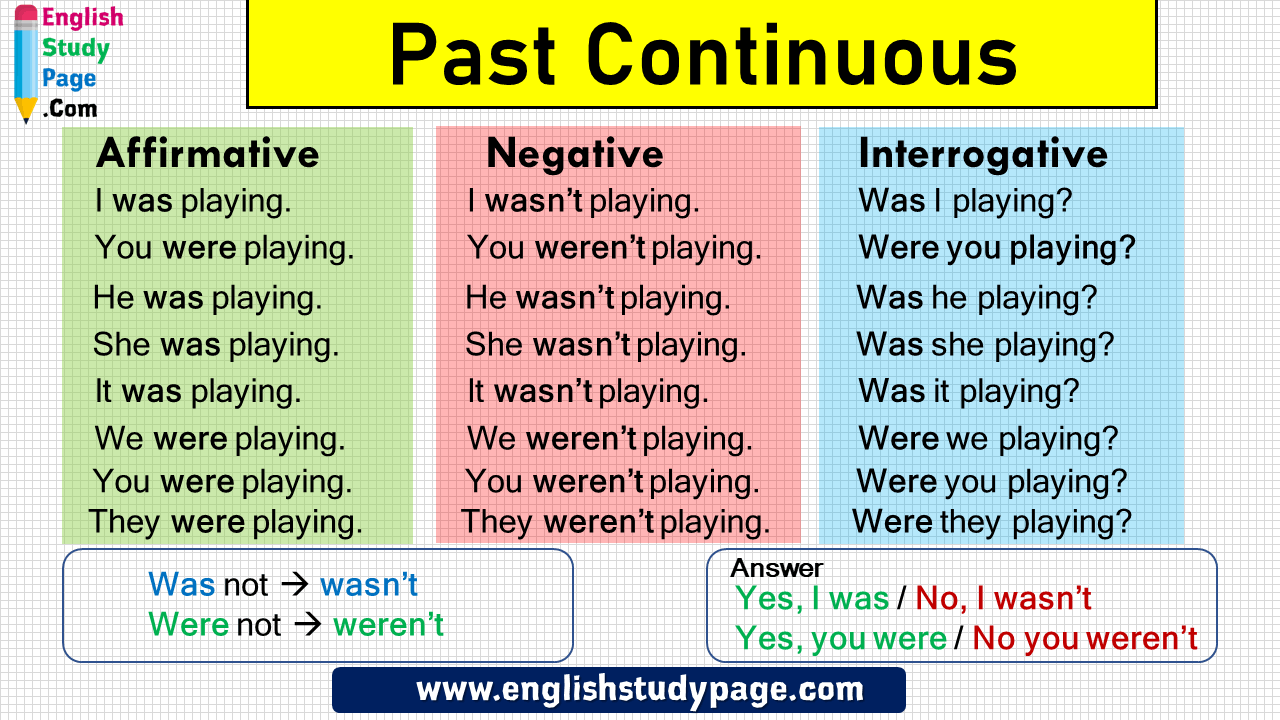 English Study Page .Com

Past Continuous

Affirmative
I was playing.
You were playing.
He was playing.
She was playing.
It was playing.
We were playing.
You were playing.
They were playing.

Negative
I wasn't playing.
You weren't playing.
He wasn't playing.
She wasn't playing.
It wasn't playing.
We weren't playing.
You weren't playing.
They weren't playing.

Interrogative
Was I playing?
Were you playing?
Was he playing?
Was she playing?
Was it playing?
Were we playing?
Were you playing?
Were they playing?

Was not → wasn't
Were not → weren't

Answer
Yes, I was / No, I wasn't
Yes, you were / No you weren't

www.englishstudypage.com